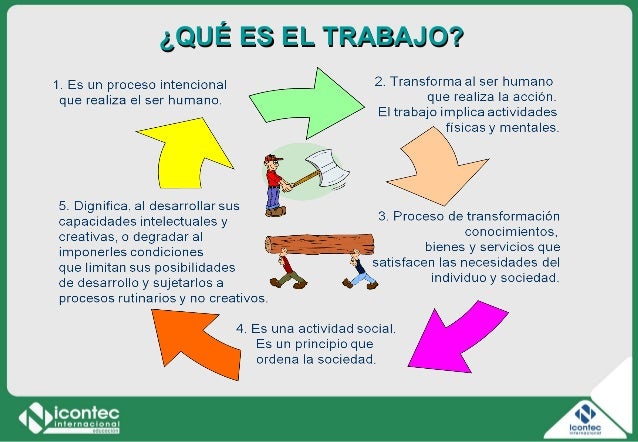 ¿QUÉ ES EL TRABAJO?

1. Es un proceso intencional que realiza el ser humano.

2. Transforma al ser humano que realiza la acción. El trabajo implica actividades físicas y mentales.

3. Proceso de transformación conocimientos, bienes y servicios que satisfacen las necesidades del individuo y sociedad.

4. Es una actividad social. Es un principio que ordena la sociedad.

5. Dignifica. al desarrollar sus capacidades intelectuales y creativas, o degradar al imponerles condiciones que limitan sus posibilidades de desarrollo y sujetarlos a procesos rutinarios y no creativos.

icontec internacional educación

icontec internacional